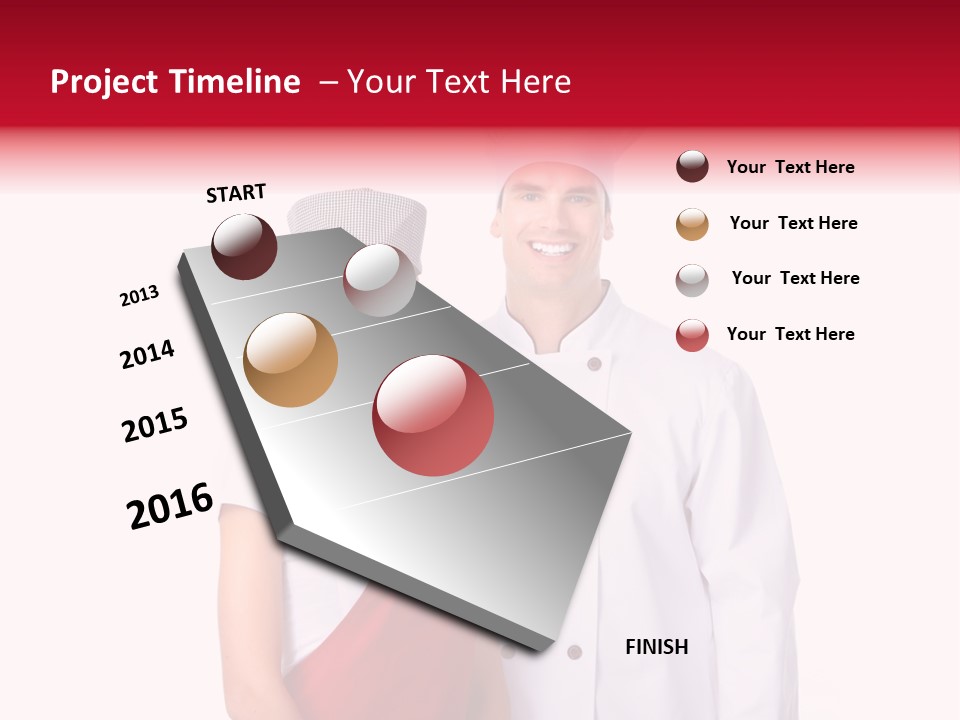 Project Timeline – Your Text Here

START

2013

2014

2015

2016

FINISH

Your Text Here

Your Text Here

Your Text Here

Your Text Here